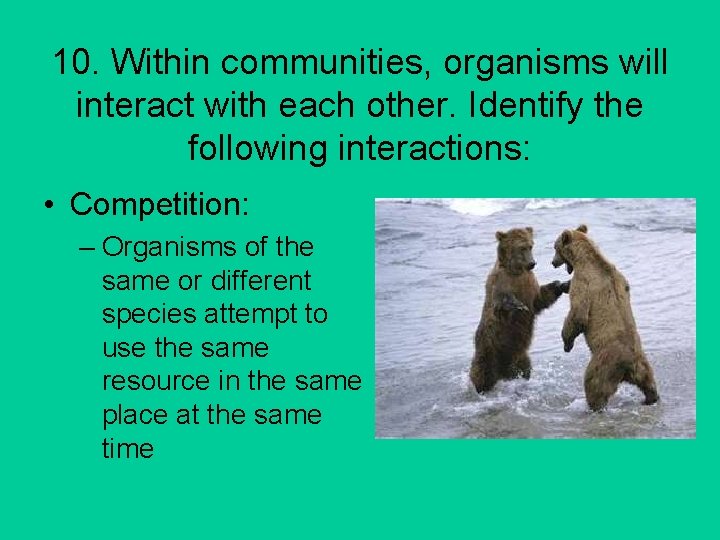 10. Within communities, organisms will interact with each other. Identify the following interactions:

• Competition:
– Organisms of the same or different species attempt to use the same resource in the same place at the same time